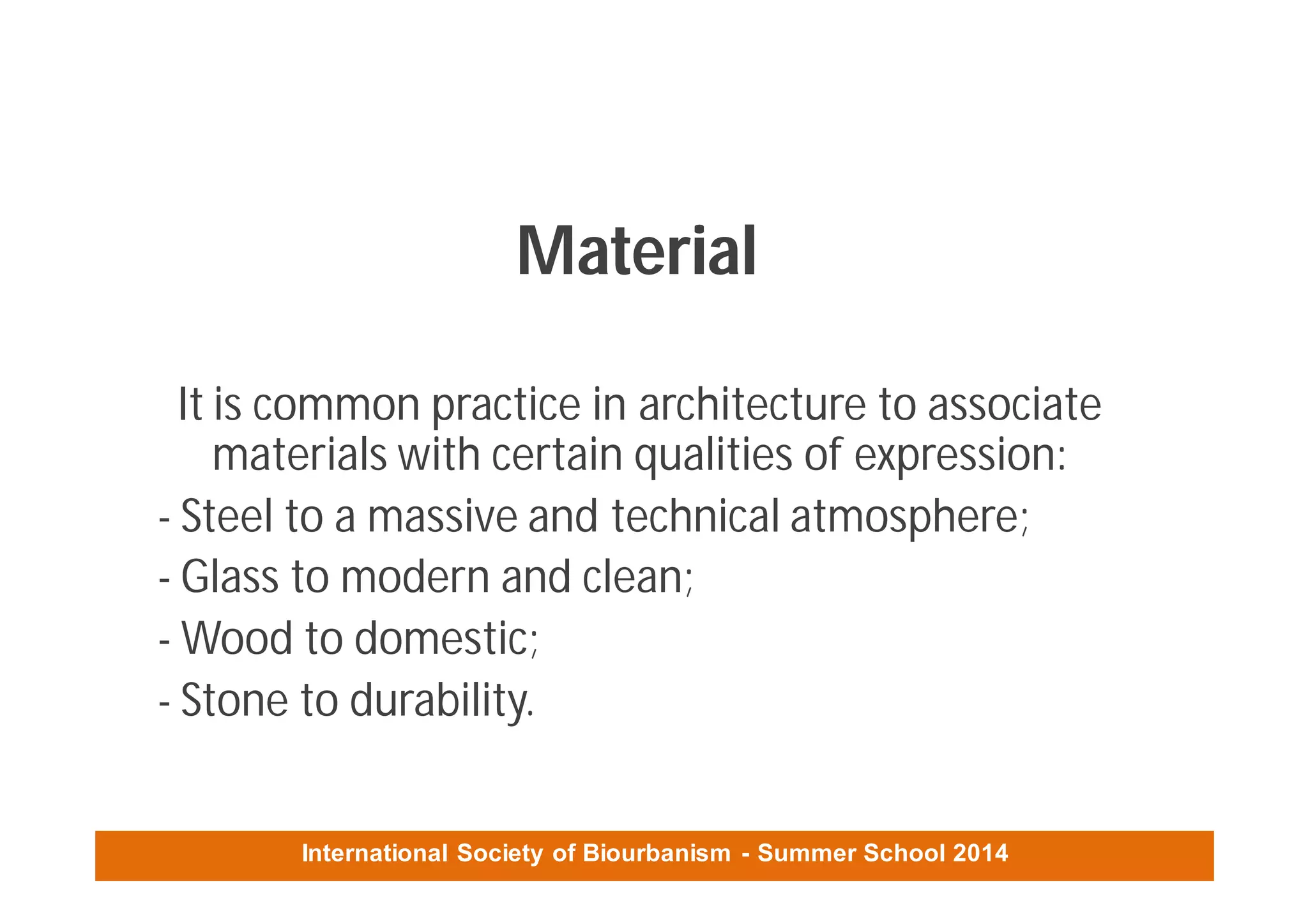 Material

It is common practice in architecture to associate materials with certain qualities of expression:

- Steel to a massive and technical atmosphere;

- Glass to modern and clean;

- Wood to domestic;

- Stone to durability.

International Society of Biourbanism - Summer School 2014